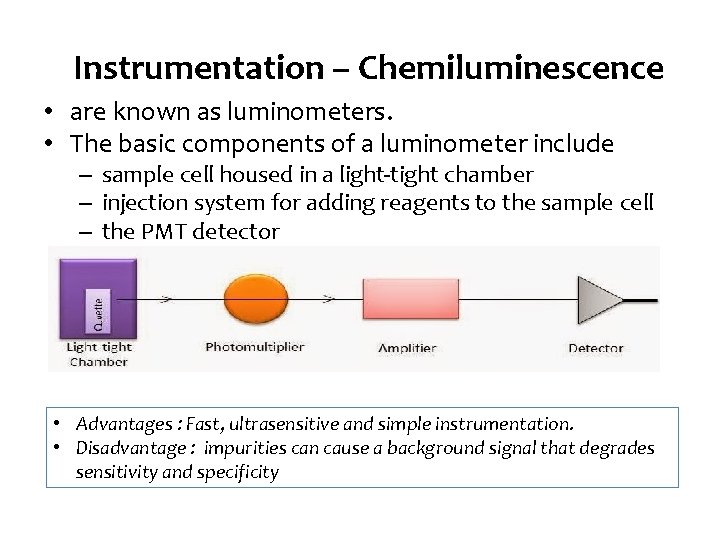 Instrumentation – Chemiluminescence

• are known as luminometers.
• The basic components of a luminometer include
– sample cell housed in a light-tight chamber
– injection system for adding reagents to the sample cell
– the PMT detector

Cuvette

Light tight Chamber

Photomultiplier

Amplifier

Detector

• Advantages : Fast, ultrasensitive and simple instrumentation.
• Disadvantage : impurities can cause a background signal that degrades sensitivity and specificity